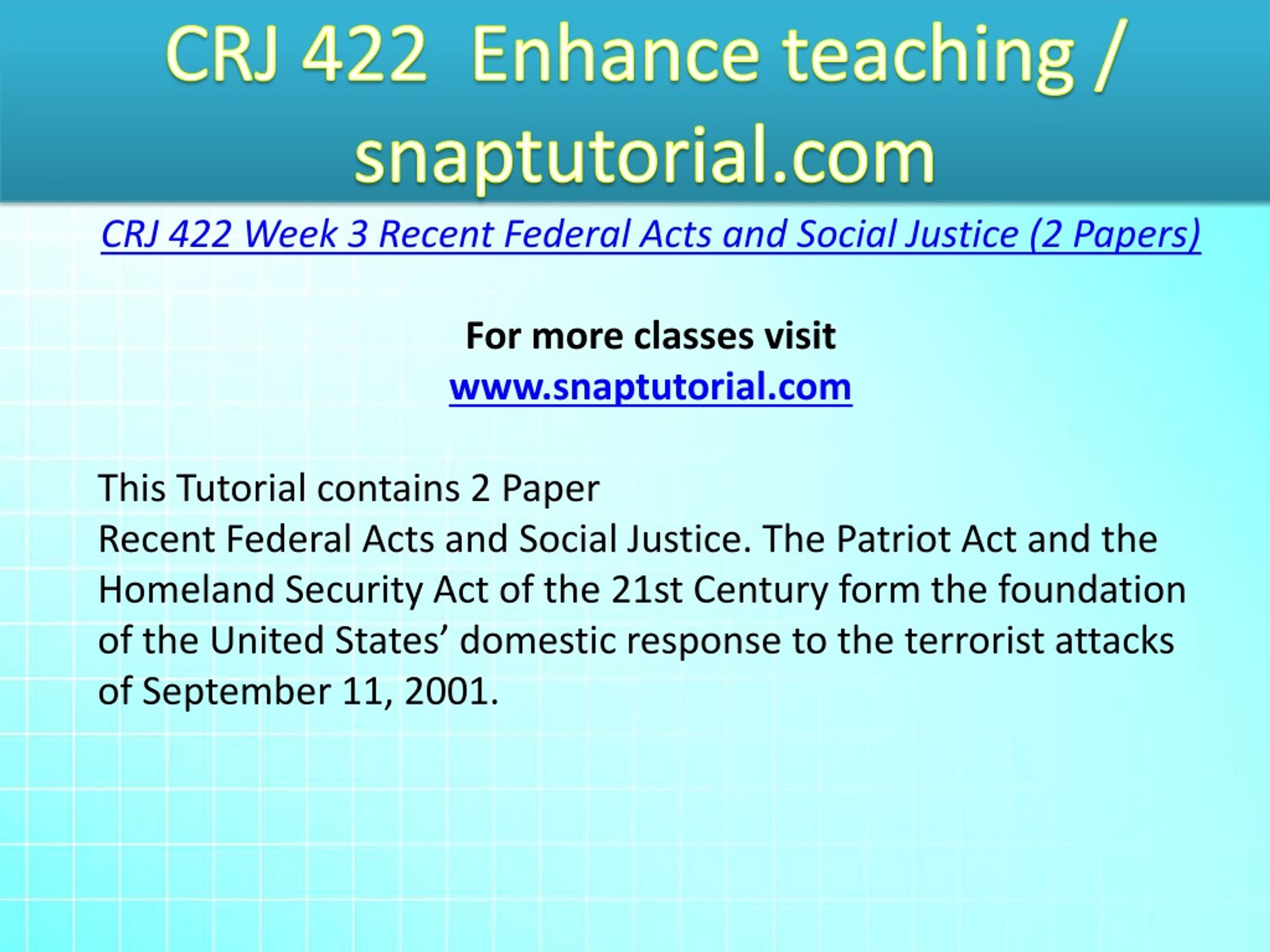 CRJ 422 Enhance teaching / snaptutorial.com

CRJ 422 Week 3 Recent Federal Acts and Social Justice (2 Papers)

For more classes visit
www.snaptutorial.com

This Tutorial contains 2 Paper
Recent Federal Acts and Social Justice. The Patriot Act and the Homeland Security Act of the 21st Century form the foundation of the United States’ domestic response to the terrorist attacks of September 11, 2001.